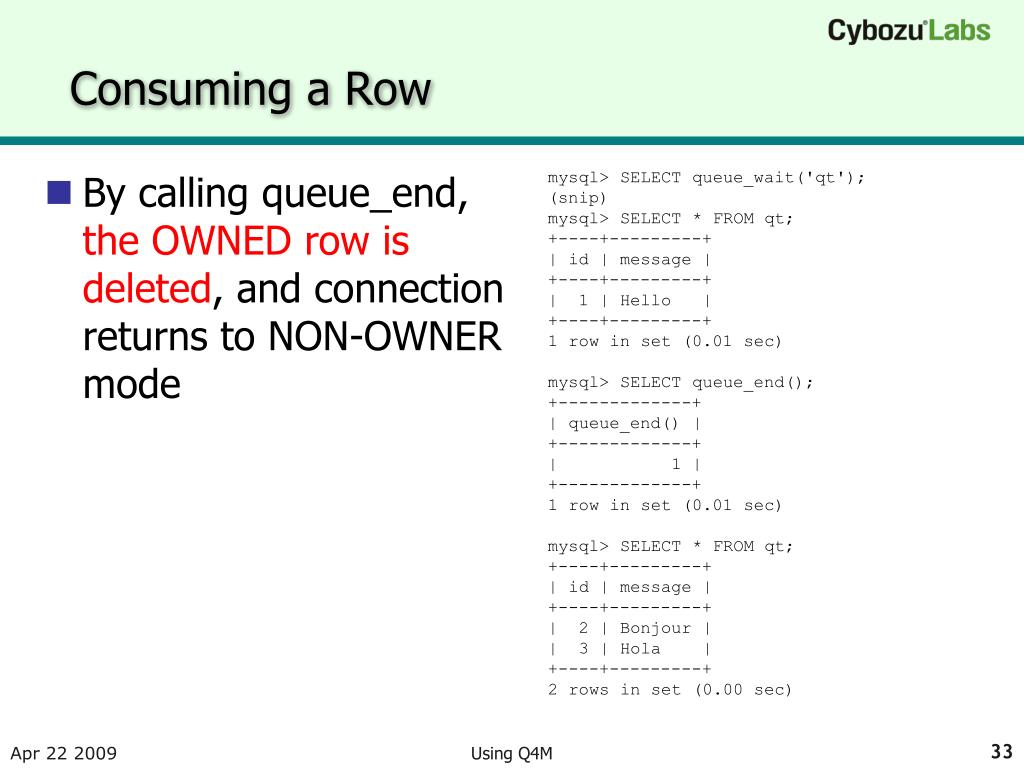 Cybozu Labs

Consuming a Row

By calling queue_end, the OWNED row is deleted, and connection returns to NON-OWNER mode

mysql> SELECT queue_wait('qt');
(snip)
mysql> SELECT * FROM qt;
+----+---------+
| id | message |
+----+---------+
|  1 | Hello   |
+----+---------+
1 row in set (0.01 sec)

mysql> SELECT queue_end();
+-------------+
| queue_end() |
+-------------+
|           1 |
+-------------+
1 row in set (0.01 sec)

mysql> SELECT * FROM qt;
+----+---------+
| id | message |
+----+---------+
|  2 | Bonjour |
|  3 | Hola    |
+----+---------+
2 rows in set (0.00 sec)

Apr 22 2009

Using Q4M

33